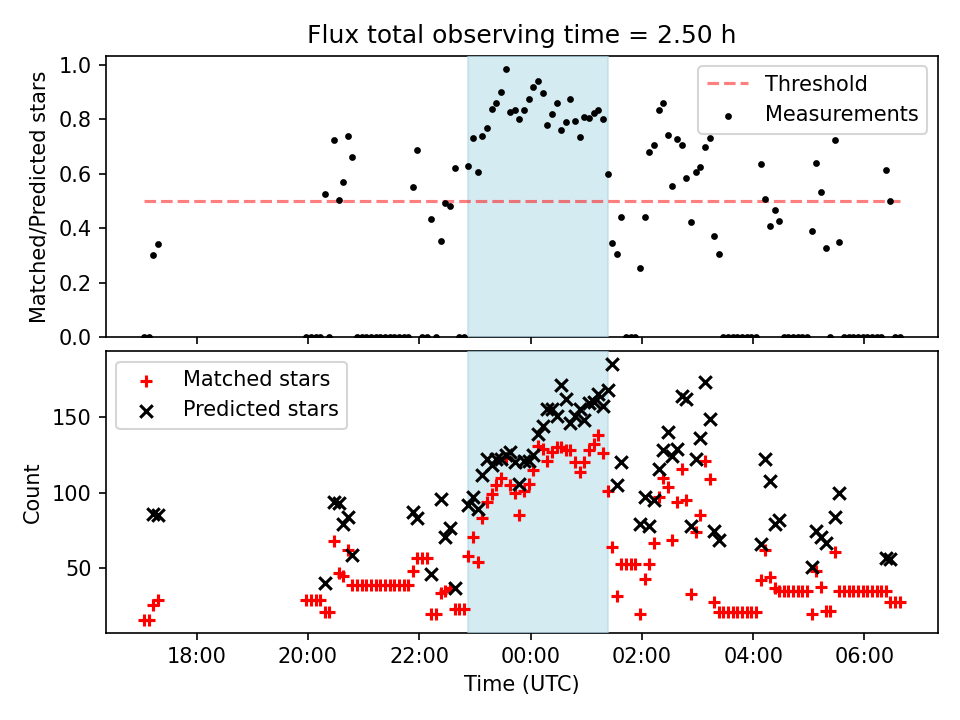 Flux total observing time = 2.50 h

Matched/Predicted stars

1.0
0.8
0.6
0.4
0.2
0.0

Threshold
Measurements

Count

150
100
50

Matched stars
Predicted stars

18:00
20:00
22:00
00:00
02:00
04:00
06:00

Time (UTC)